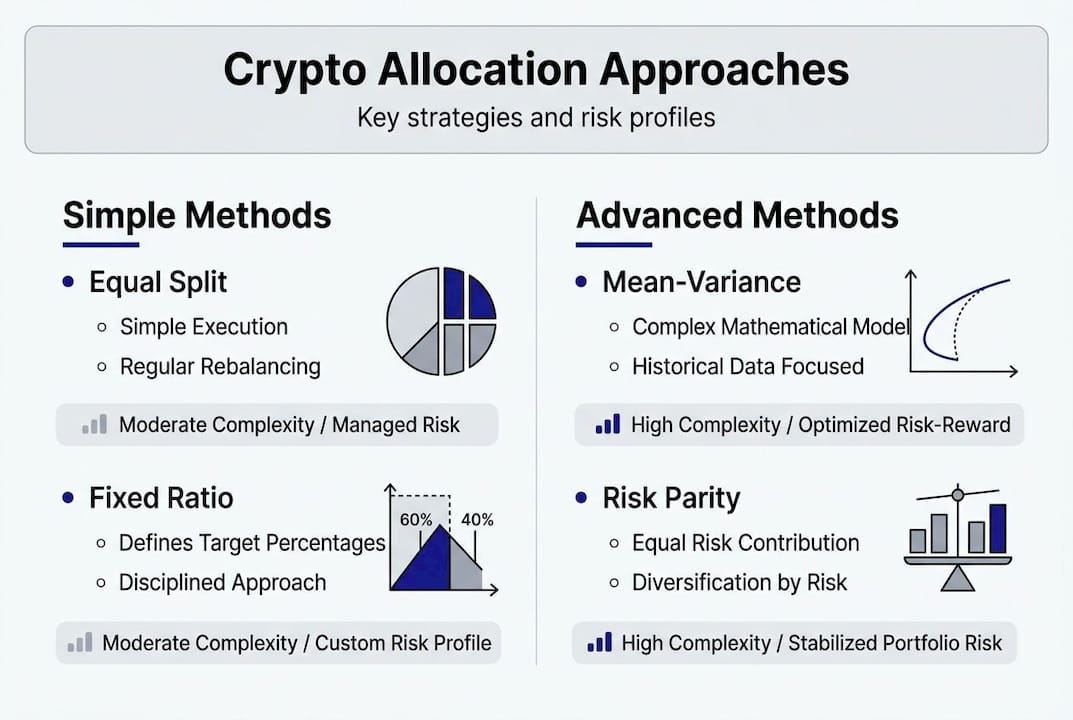 Crypto Allocation Approaches
Key strategies and risk profiles

Simple Methods

• Equal Split
◦ Simple Execution
◦ Regular Rebalancing

Moderate Complexity / Managed Risk

• Fixed Ratio
◦ Defines Target Percentages
◦ Disciplined Approach

60% 40%

Moderate Complexity / Custom Risk Profile

Advanced Methods

• Mean-Variance
◦ Complex Mathematical Model
◦ Historical Data Focused

High Complexity / Optimized Risk-Reward

• Risk Parity
◦ Equal Risk Contribution
◦ Diversification by Risk

High Complexity / Stabilized Portfolio Risk